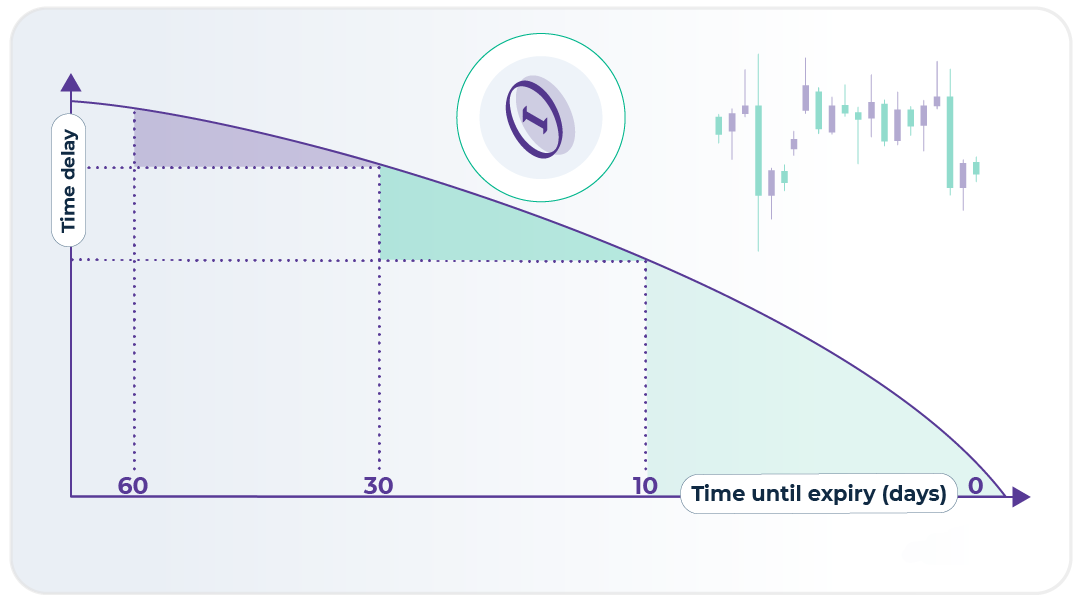 Time delay

60
30
10
Time until expiry (days)
0